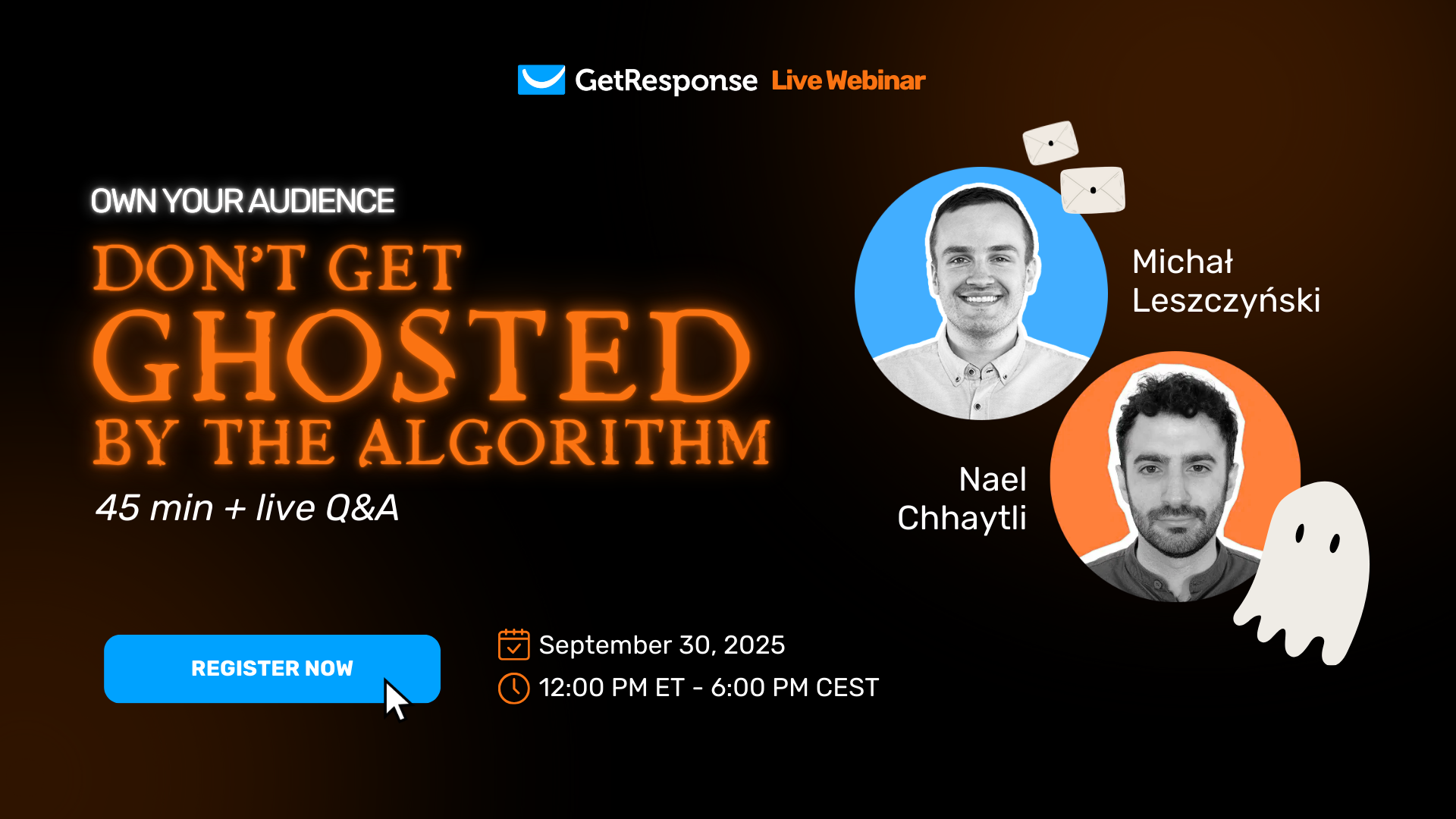 GetResponse Live Webinar

OWN YOUR AUDIENCE

DON'T GET GHOSTED BY THE ALGORITHM

45 min + live Q&A

Michał Leszczyński

Nael Chhaytli

REGISTER NOW

September 30, 2025

12:00 PM ET - 6:00 PM CEST